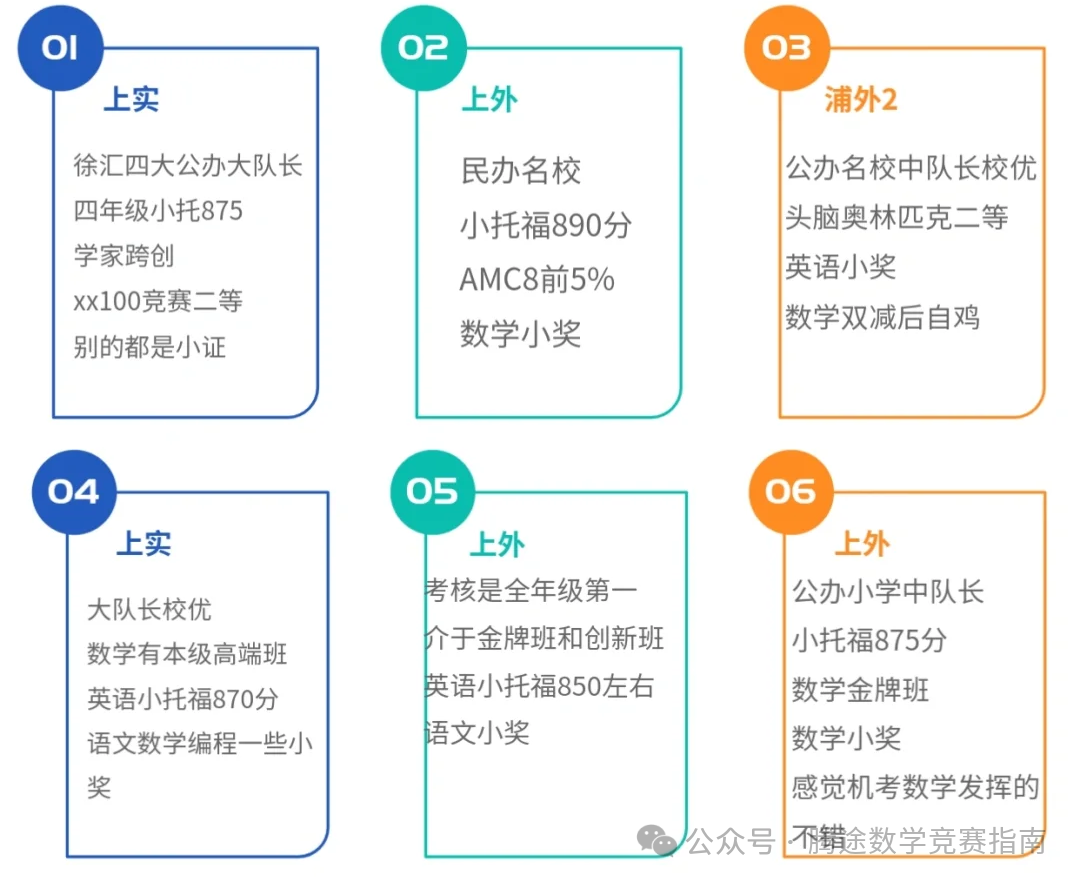 01

上实

徐汇四大公办大队长
四年级小托875
学家跨创
xx100竞赛二等
别的都是小证

02

上外

民办名校
小托福890分
AMC8前5%
数学小奖

03

浦外2

公办名校中队长校优
头脑奥林匹克二等
英语小奖
数学双减后自鸡

04

上实

大队长校优
数学有本级高端班
英语小托福870分
语文数学编程一些小奖

05

上外

考核是全年级第一
介于金牌班和创新班
英语小托福850左右
语文小奖

06

上外

公办小学中队长
小托福875分
数学金牌班
数学小奖
感觉机考数学发挥的不错

公众号 · 腾途数学竞赛指南